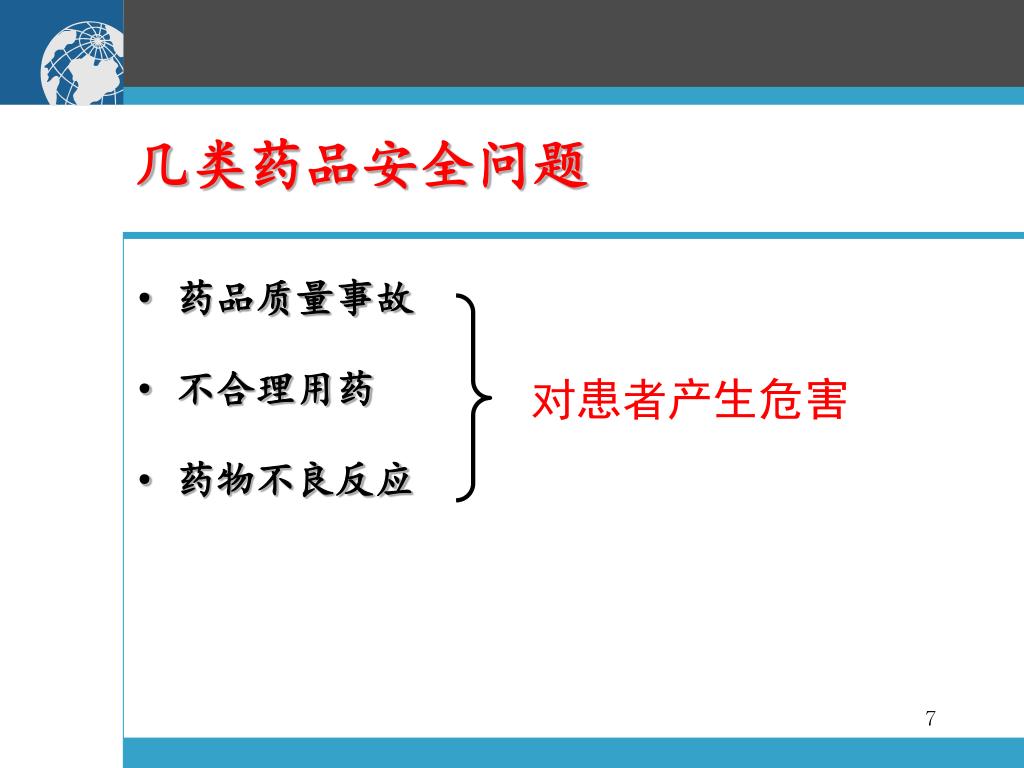 几类药品安全问题

• 药品质量事故
• 不合理用药
• 药物不良反应

对患者产生危害

7